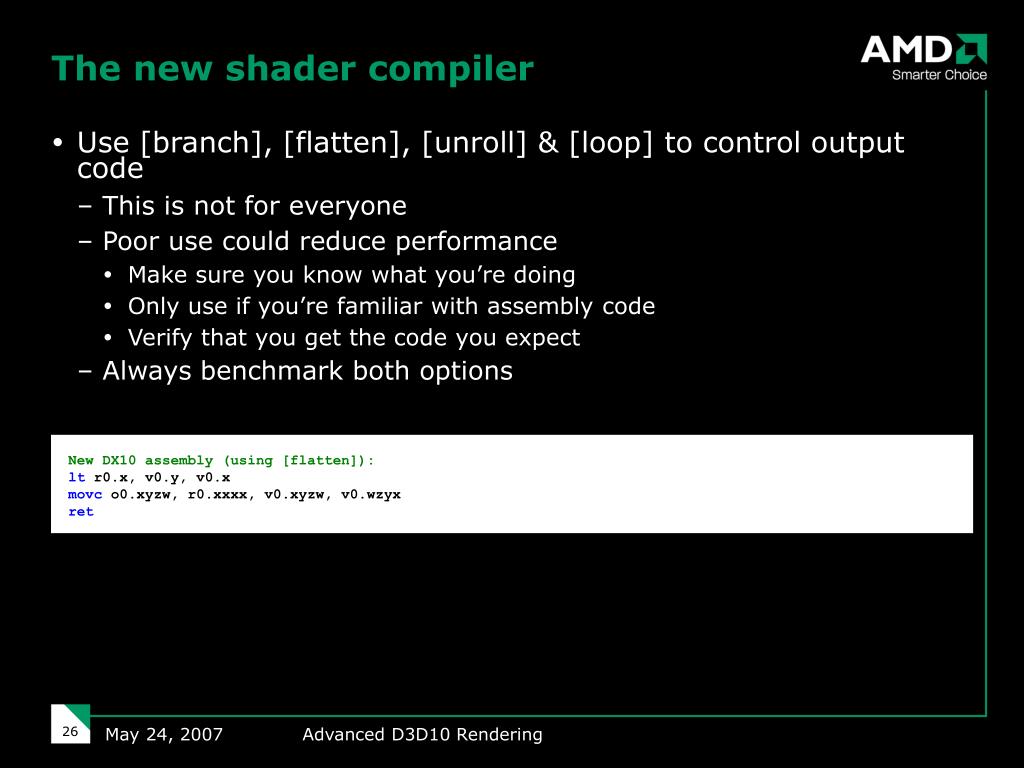 The new shader compiler

AMD
Smarter Choice

• Use [branch], [flatten], [unroll] & [loop] to control output code
– This is not for everyone
– Poor use could reduce performance
• Make sure you know what you're doing
• Only use if you're familiar with assembly code
• Verify that you get the code you expect
– Always benchmark both options

New DX10 assembly (using [flatten]):
lt r0.x, v0.y, v0.x
movc o0.xyzw, r0.xxxx, v0.xyzw, v0.wzyx
ret

26 May 24, 2007 Advanced D3D10 Rendering